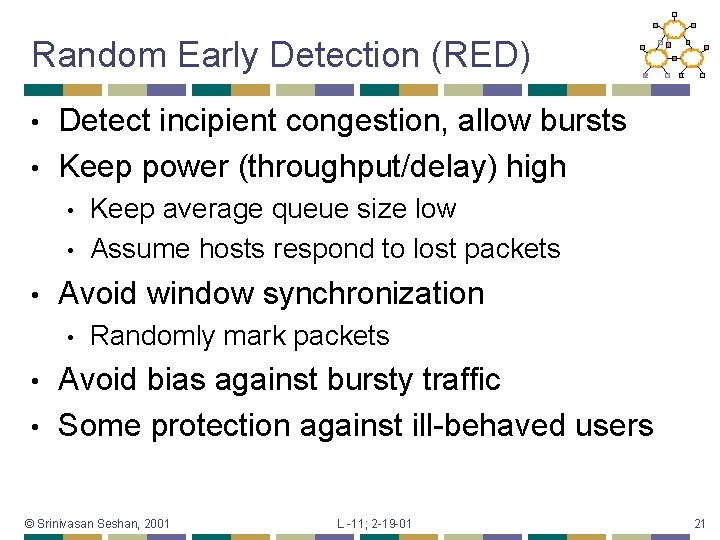 Random Early Detection (RED)

• Detect incipient congestion, allow bursts
• Keep power (throughput/delay) high
  • Keep average queue size low
  • Assume hosts respond to lost packets
• Avoid window synchronization
  • Randomly mark packets
• Avoid bias against bursty traffic
• Some protection against ill-behaved users

© Srinivasan Seshan, 2001 L -11; 2-19-01 21